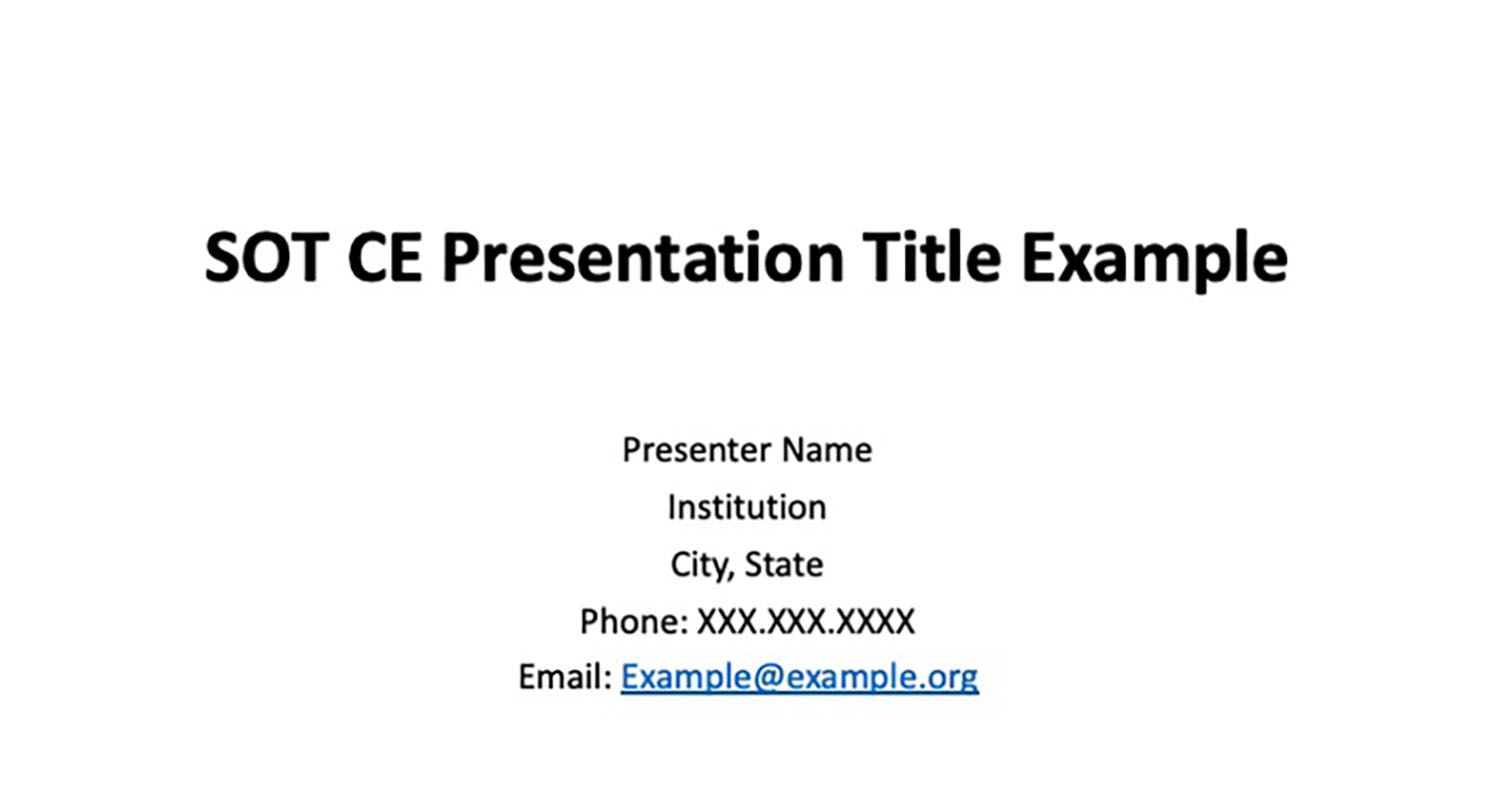 SOT CE Presentation Title Example

Presenter Name

Institution

City, State

Phone: XXX.XXX.XXXX

Email: Example@example.org